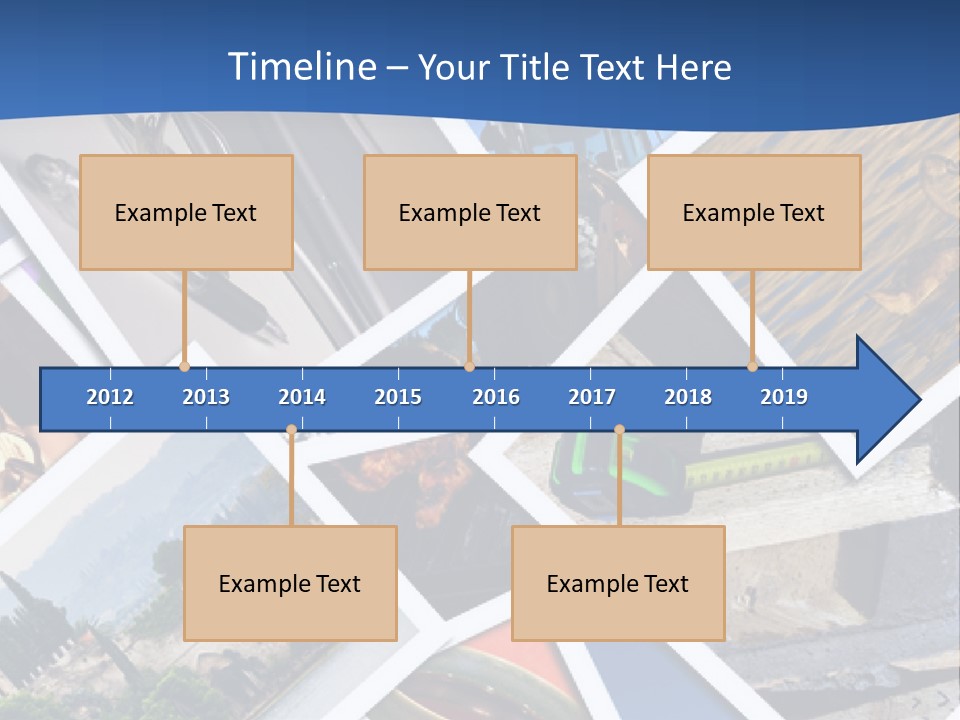 Timeline – Your Title Text Here

Example Text

Example Text

Example Text

2012 2013 2014 2015 2016 2017 2018 2019

Example Text

Example Text